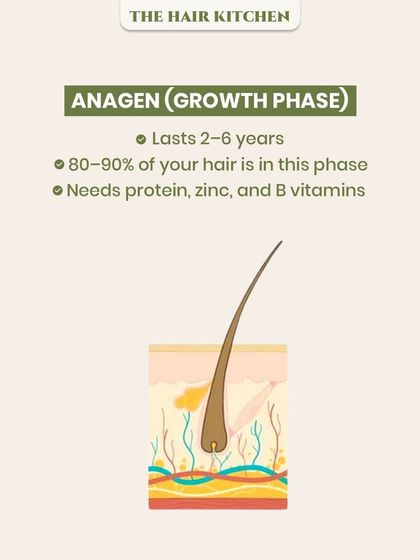 THE HAIR KITCHEN

ANAGEN (GROWTH PHASE)

Lasts 2–6 years
80–90% of your hair is in this phase
Needs protein, zinc, and B vitamins